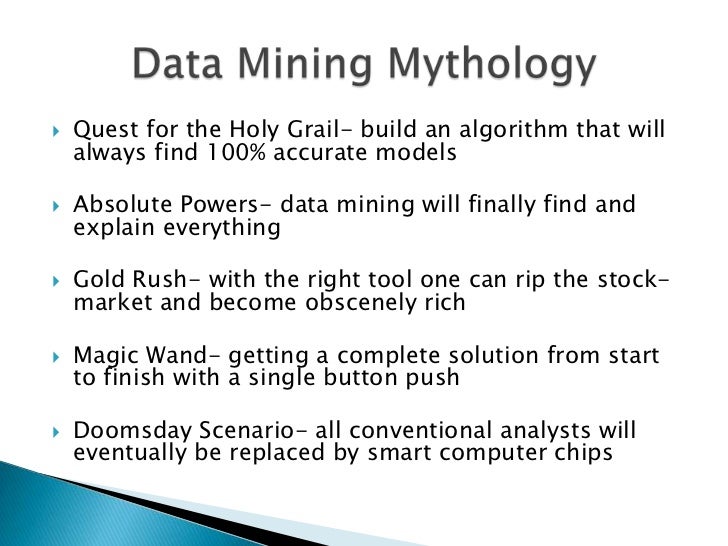 Data Mining Mythology

Quest for the Holy Grail- build an algorithm that will always find 100% accurate models

Absolute Powers- data mining will finally find and explain everything

Gold Rush- with the right tool one can rip the stock-market and become obscenely rich

Magic Wand- getting a complete solution from start to finish with a single button push

Doomsday Scenario- all conventional analysts will eventually be replaced by smart computer chips